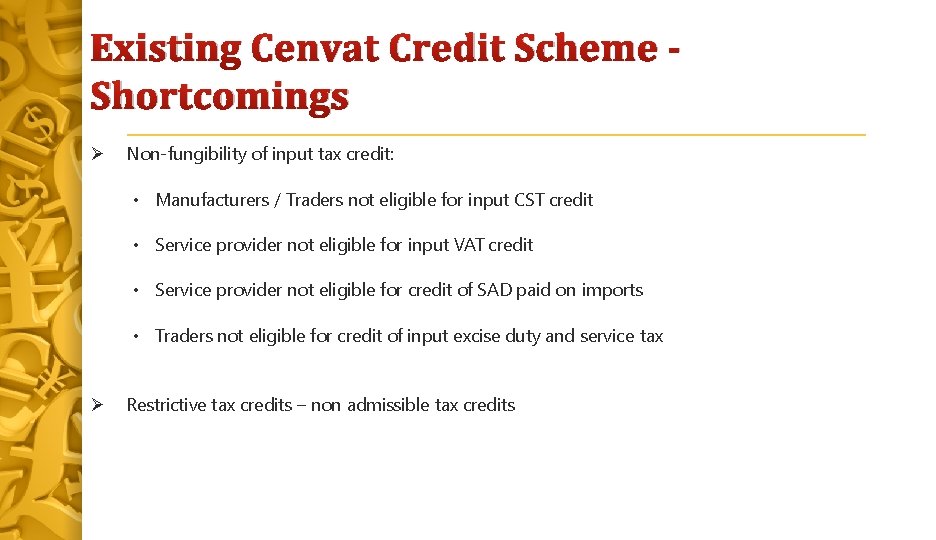 Existing Cenvat Credit Scheme - Shortcomings

➢ Non-fungibility of input tax credit:

• Manufacturers / Traders not eligible for input CST credit

• Service provider not eligible for input VAT credit

• Service provider not eligible for credit of SAD paid on imports

• Traders not eligible for credit of input excise duty and service tax

➢ Restrictive tax credits – non admissible tax credits